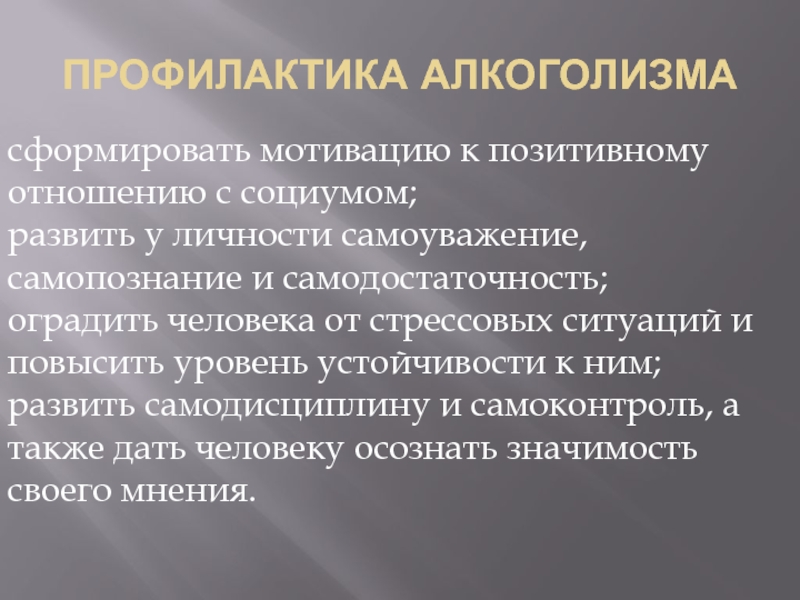 ПРОФИЛАКТИКА АЛКОГОЛИЗМА

сформировать мотивацию к позитивному отношению с социумом;
развить у личности самоуважение, самопознание и самодостаточность;
оградить человека от стрессовых ситуаций и повысить уровень устойчивости к ним;
развить самодисциплину и самоконтроль, а также дать человеку осознать значимость своего мнения.